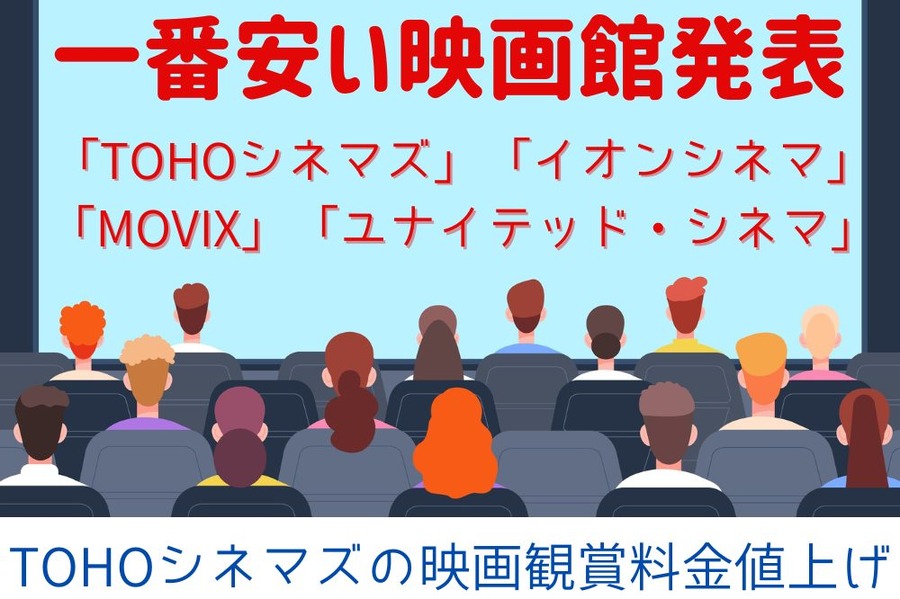 一番安い映画館発表

「TOHOシネマズ」「イオンシネマ」
「MOVIX」「ユナイテッド・シネマ」

TOHOシネマズの映画観賞料金値上げ